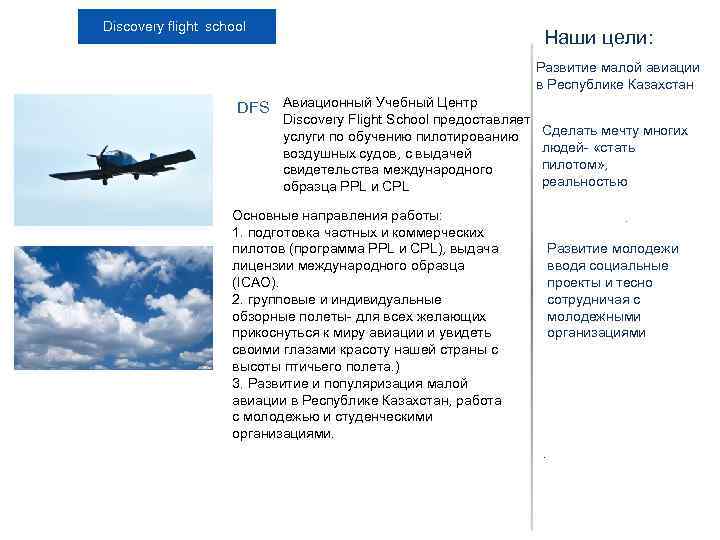 Discovery flight school

DFS

Авиационный Учебный Центр Discovery Flight School предоставляет услуги по обучению пилотированию воздушных судов, с выдачей свидетельства международного образца PPL и CPL

Основные направления работы:
1. подготовка частных и коммерческих пилотов (программа PPL и CPL), выдача лицензии международного образца (ICAO).
2. групповые и индивидуальные обзорные полеты- для всех желающих прикоснуться к миру авиации и увидеть своими глазами красоту нашей страны с высоты птичьего полета.)
3. Развитие и популяризация малой авиации в Республике Казахстан, работа с молодежью и студенческими организациями.

Наши цели:

Развитие малой авиации в Республике Казахстан

Сделать мечту многих людей- «стать пилотом», реальностью

Развитие молодежи вводя социальные проекты и тесно сотрудничая с молодежными организациями